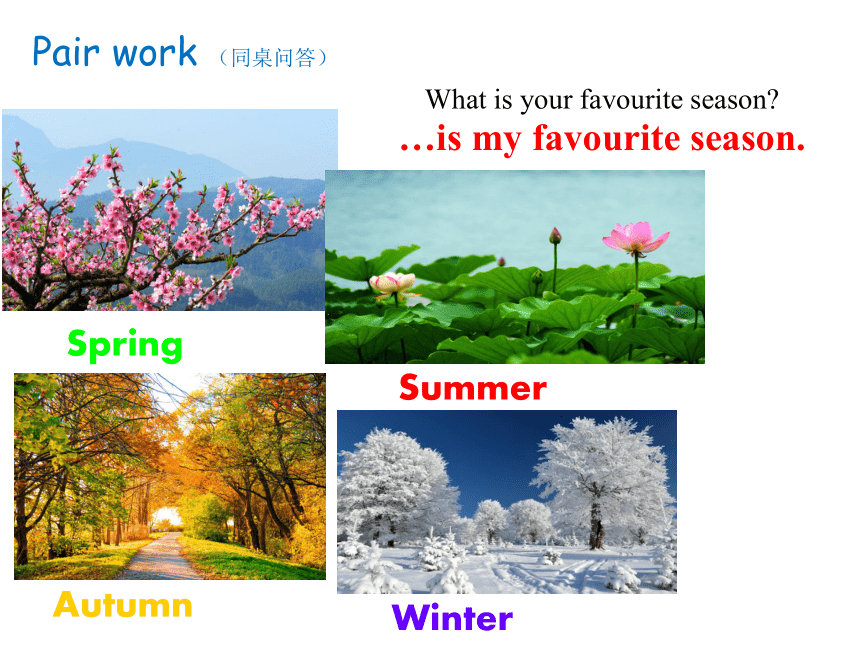 Pair work （同桌问答）

What is your favourite season?

…is my favourite season.

Spring

Summer

Autumn

Winter